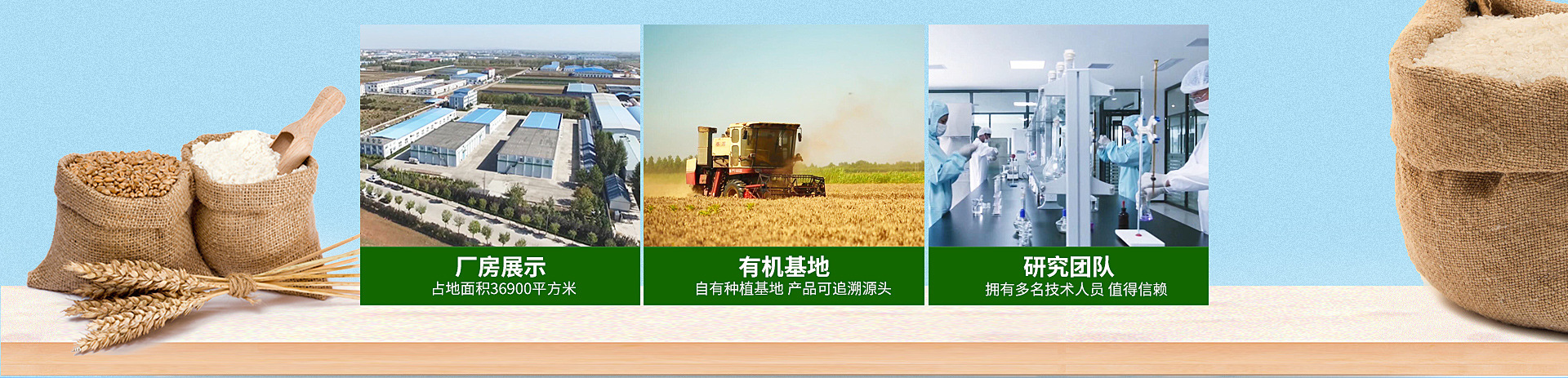 厂房展示
占地面积36900平方米

有机基地
自有种植基地 产品可追溯源头

研究团队
拥有多名技术人员 值得信赖